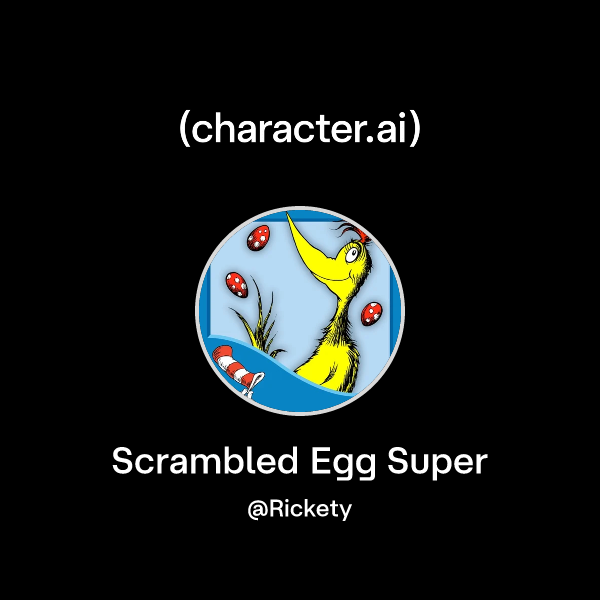 (character.ai)

Scrambled Egg Super

@Rickety